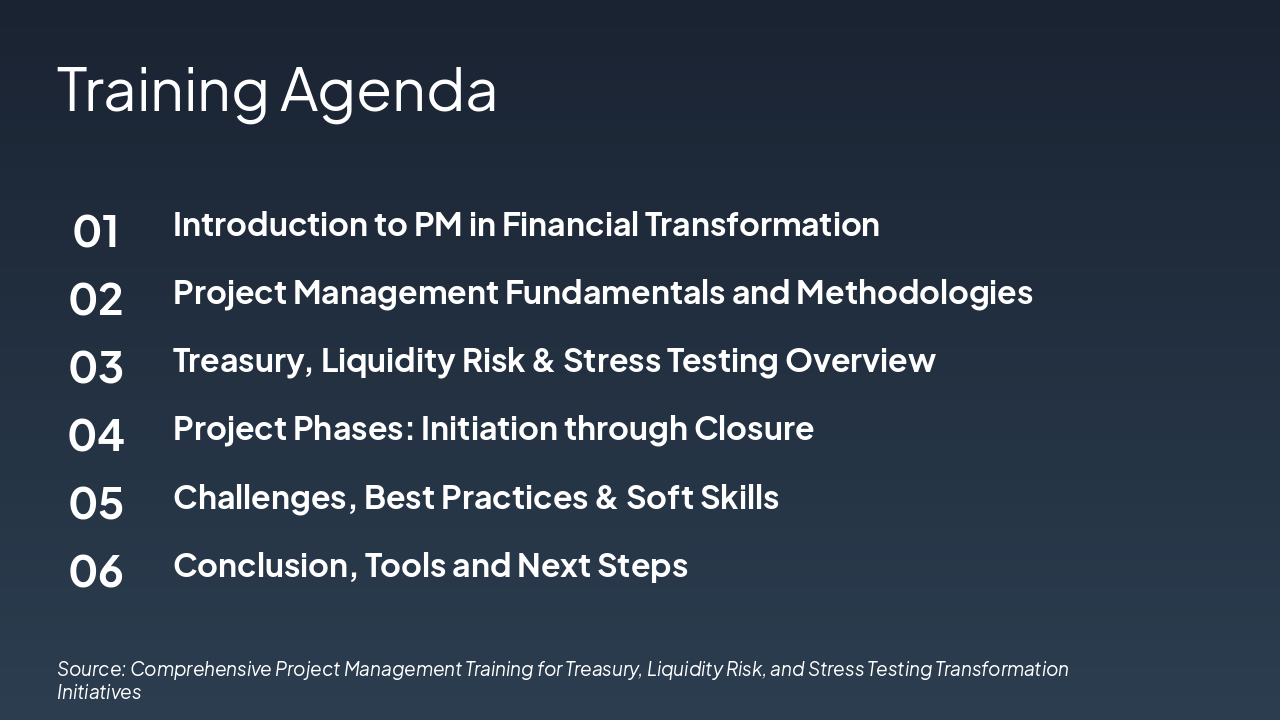 Training Agenda

01 Introduction to PM in Financial Transformation

02 Project Management Fundamentals and Methodologies

03 Treasury, Liquidity Risk & Stress Testing Overview

04 Project Phases: Initiation through Closure

05 Challenges, Best Practices & Soft Skills

06 Conclusion, Tools and Next Steps

Source: Comprehensive Project Management Training for Treasury, Liquidity Risk, and Stress Testing Transformation Initiatives